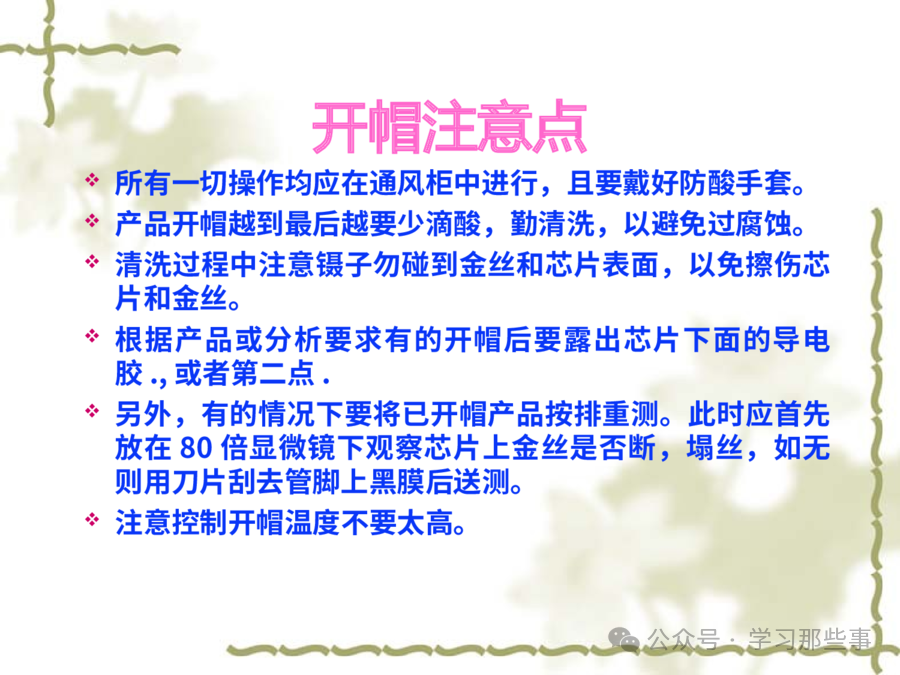 开帽注意点

❖ 所有一切操作均应在通风柜中进行，且要戴好防酸手套。

❖ 产品开帽越到最后越要少滴酸，勤清洗，以避免过腐蚀。

❖ 清洗过程中注意镊子勿碰到金丝和芯片表面，以免擦伤芯片和金丝。

❖ 根据产品或分析要求有的开帽后要露出芯片下面的导电胶 ., 或者第二点 .

❖ 另外，有的情况下要将已开帽产品按排重测。此时应首先放在 80 倍显微镜下观察芯片上金丝是否断，塌丝，如无则用刀片刮去管脚上黑膜后送测。

❖ 注意控制开帽温度不要太高。

公众号 · 学习那些事